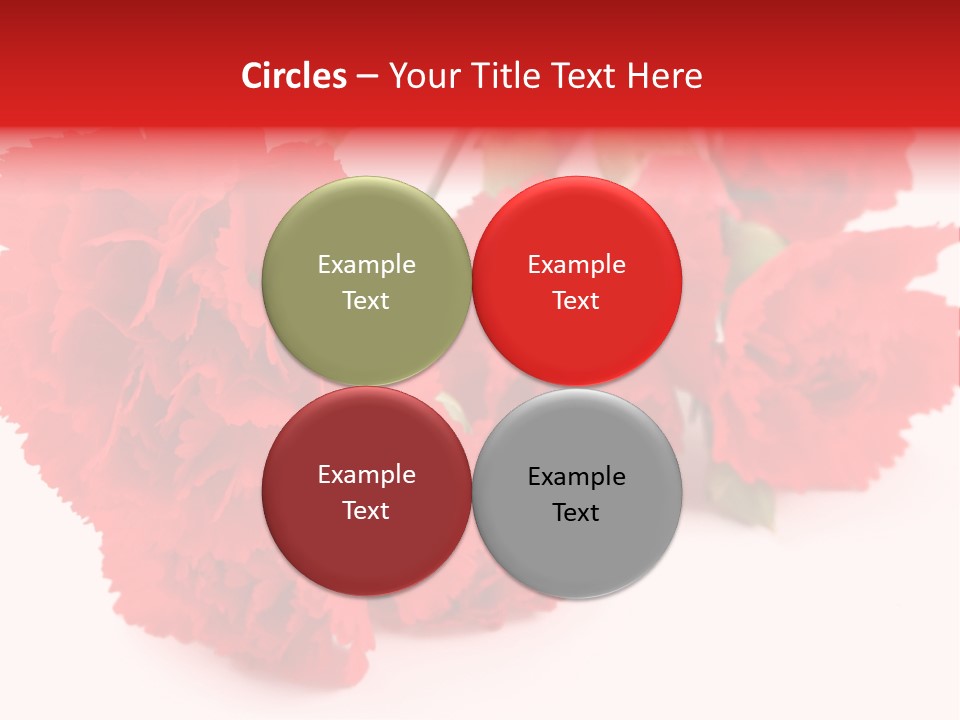 Circles – Your Title Text Here

Example Text

Example Text

Example Text

Example Text